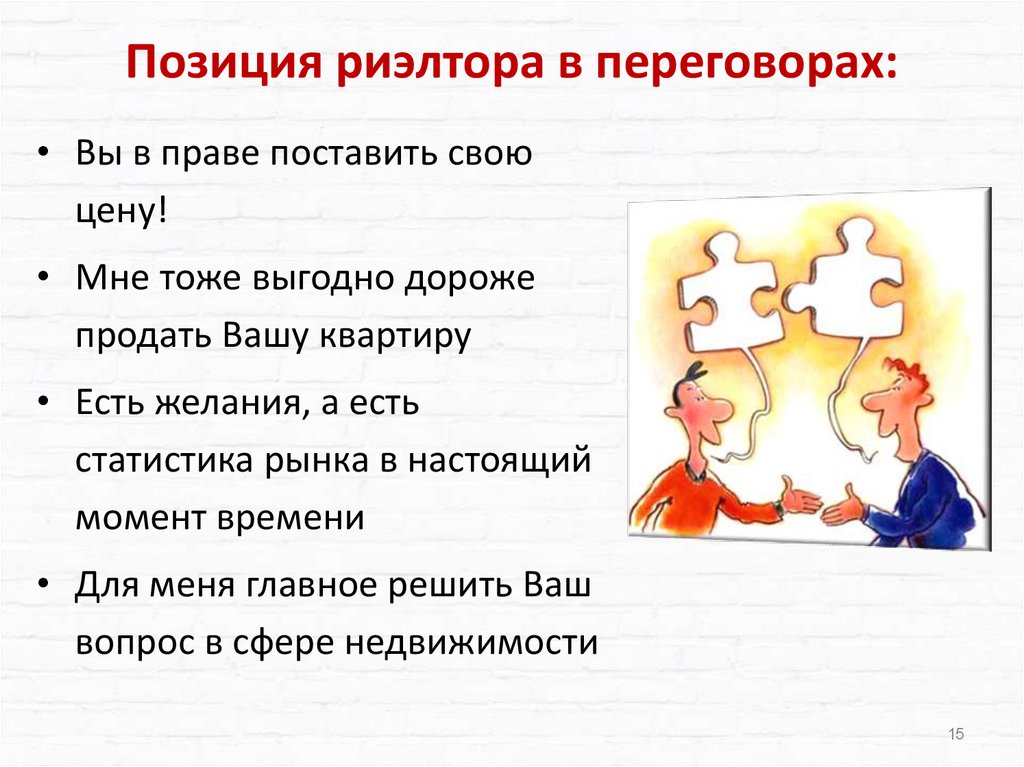 Позиция риэлтора в переговорах:

• Вы в праве поставить свою цену!

• Мне тоже выгодно дороже продать Вашу квартиру

• Есть желания, а есть статистика рынка в настоящий момент времени

• Для меня главное решить Ваш вопрос в сфере недвижимости

15